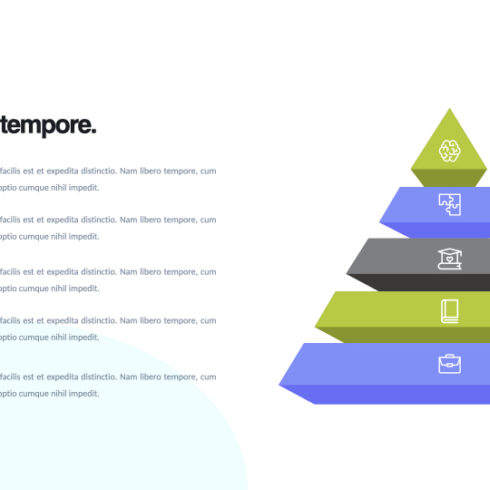 tempore.

facilis est et expedita distinctio. Nam libero tempore, cum optio cumque nihil impedit.

facilis est et expedita distinctio. Nam libero tempore, cum optio cumque nihil impedit.

facilis est et expedita distinctio. Nam libero tempore, cum optio cumque nihil impedit.

facilis est et expedita distinctio. Nam libero tempore, cum optio cumque nihil impedit.

facilis est et expedita distinctio. Nam libero tempore, cum optio cumque nihil impedit.